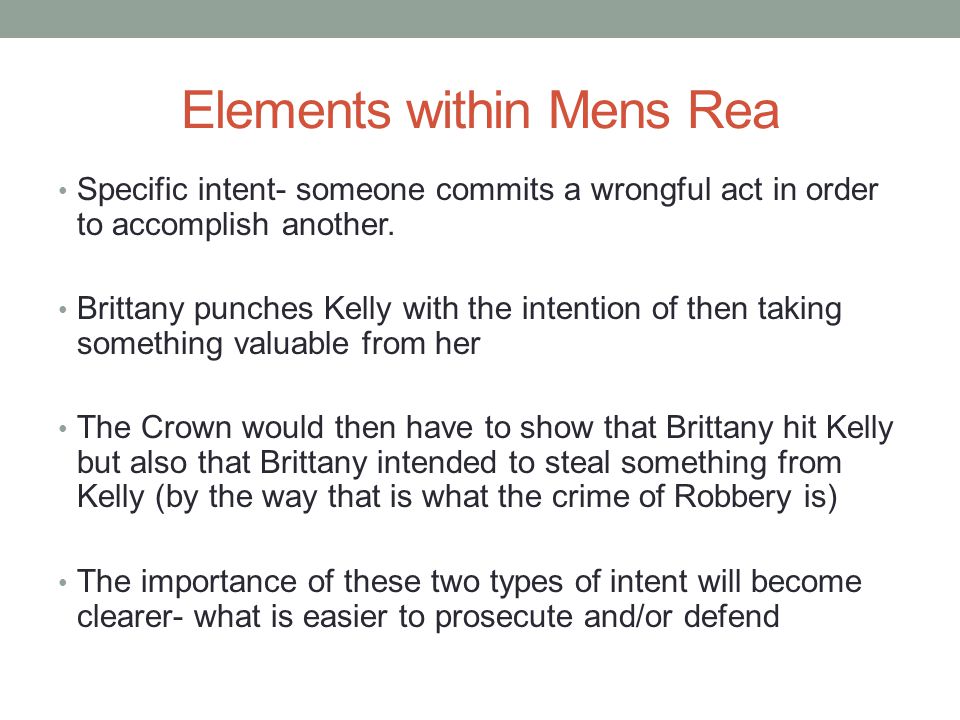 Elements within Mens Rea

• Specific intent- someone commits a wrongful act in order to accomplish another.

• Brittany punches Kelly with the intention of then taking something valuable from her

• The Crown would then have to show that Brittany hit Kelly but also that Brittany intended to steal something from Kelly (by the way that is what the crime of Robbery is)

• The importance of these two types of intent will become clearer- what is easier to prosecute and/or defend